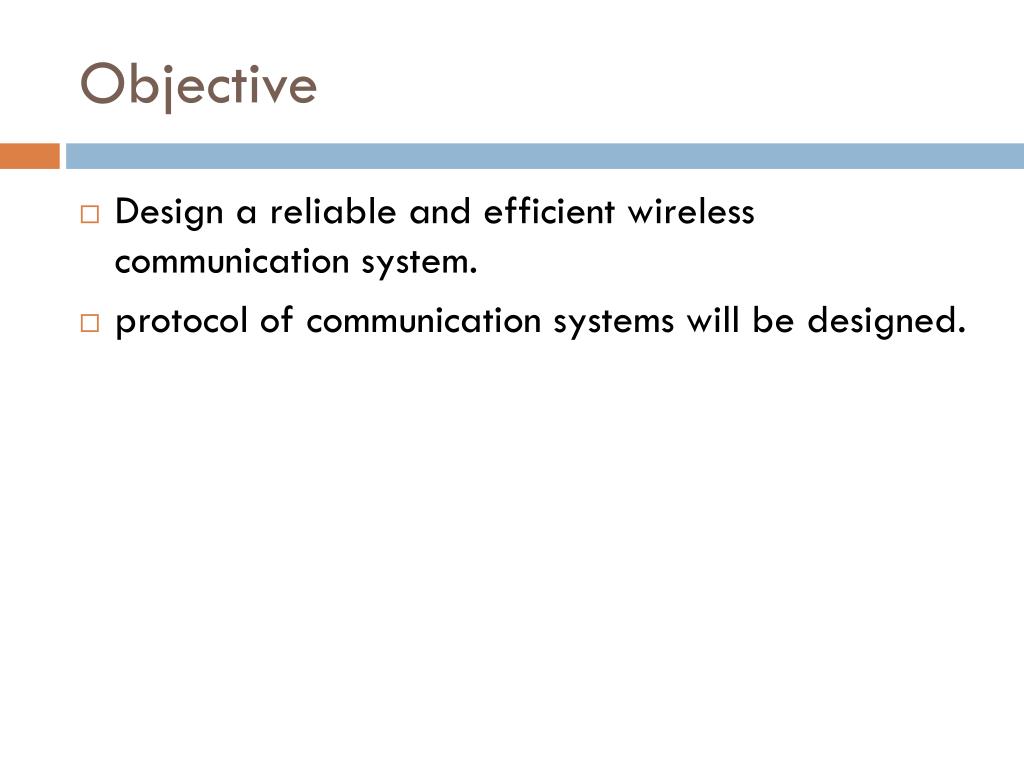 Objective

□ Design a reliable and efficient wireless communication system.

□ protocol of communication systems will be designed.